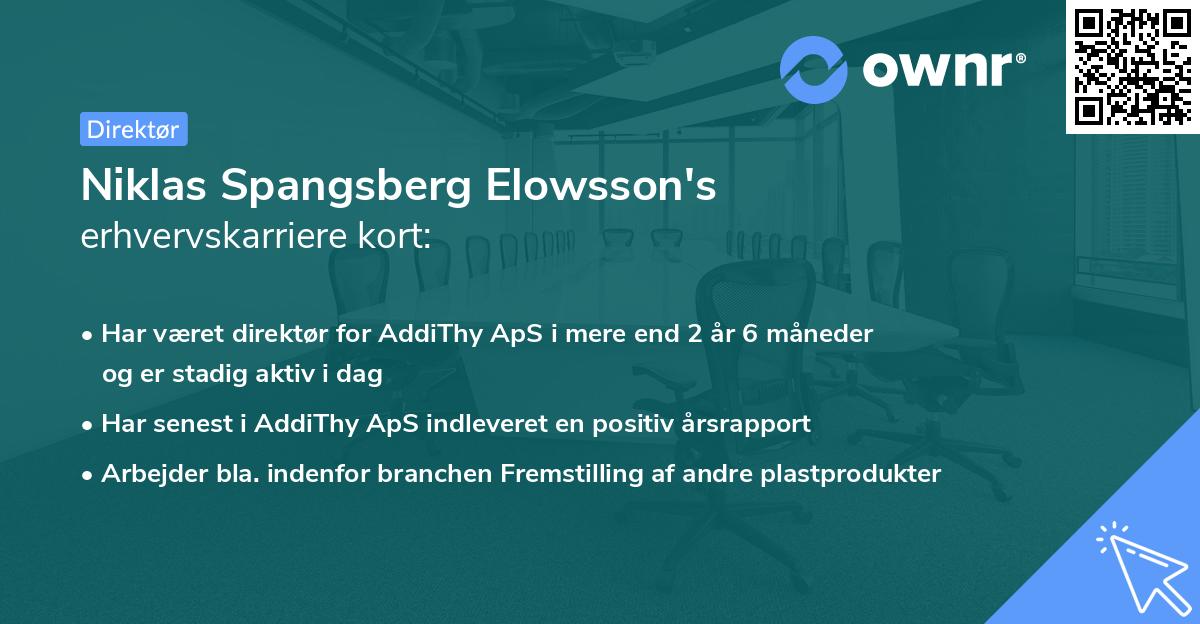 ownr®

Direktør

Niklas Spangsberg Elowsson's
erhvervskarriere kort:

• Har været direktør for AddiThy ApS i mere end 2 år 6 måneder og er stadig aktiv i dag
• Har senest i AddiThy ApS indleveret en positiv årsrapport
• Arbejder bla. indenfor branchen Fremstilling af andre plastprodukter